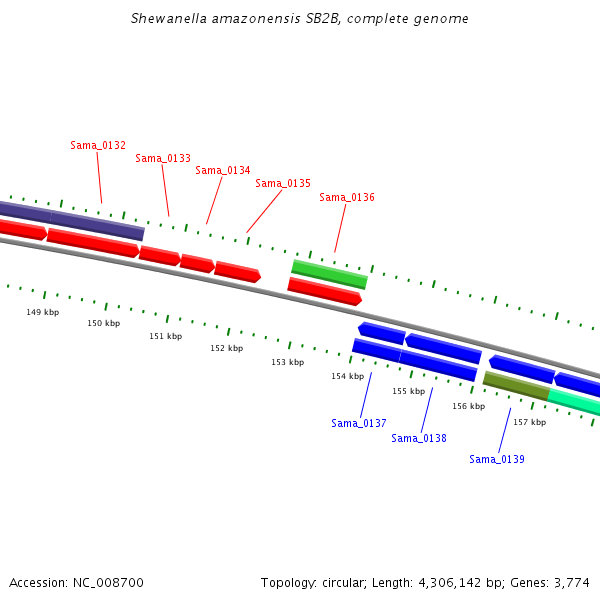 Shewanella amazonensis SB2B, complete genome

Sama_0132
Sama_0133
Sama_0134
Sama_0135
Sama_0136

149 kbp
150 kbp
151 kbp
152 kbp
153 kbp
154 kbp
155 kbp
156 kbp
157 kbp

Sama_0137
Sama_0138
Sama_0139

Accession: NC_008700

Topology: circular; Length: 4,306,142 bp; Genes: 3,774